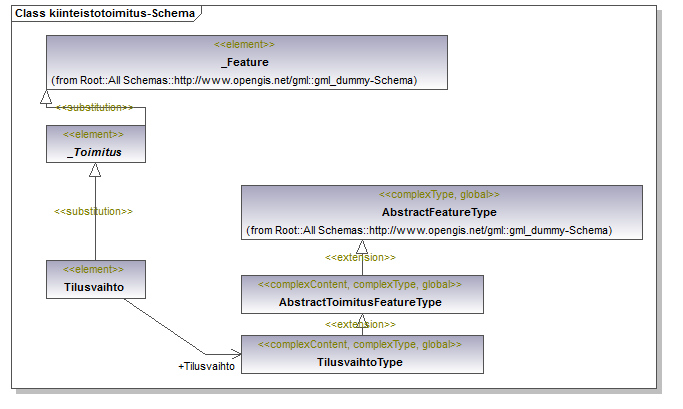 Class kiinteistotoimitus-Schema

<<element>>
_Feature
(from Root::All Schemas::http://www.opengis.net/gml::gml_dummy-Schema)

<<substitution>>

<<element>>
_Toimitus

<<substitution>>

<<element>>
Tilusvaihto

<<complexType, global>>
AbstractFeatureType
(from Root::All Schemas::http://www.opengis.net/gml::gml_dummy-Schema)

<<extension>>

<<complexContent, complexType, global>>
AbstractToimitusFeatureType

<<extension>>

<<complexContent, complexType, global>>
TilusvaihtoType

+Tilusvaihto